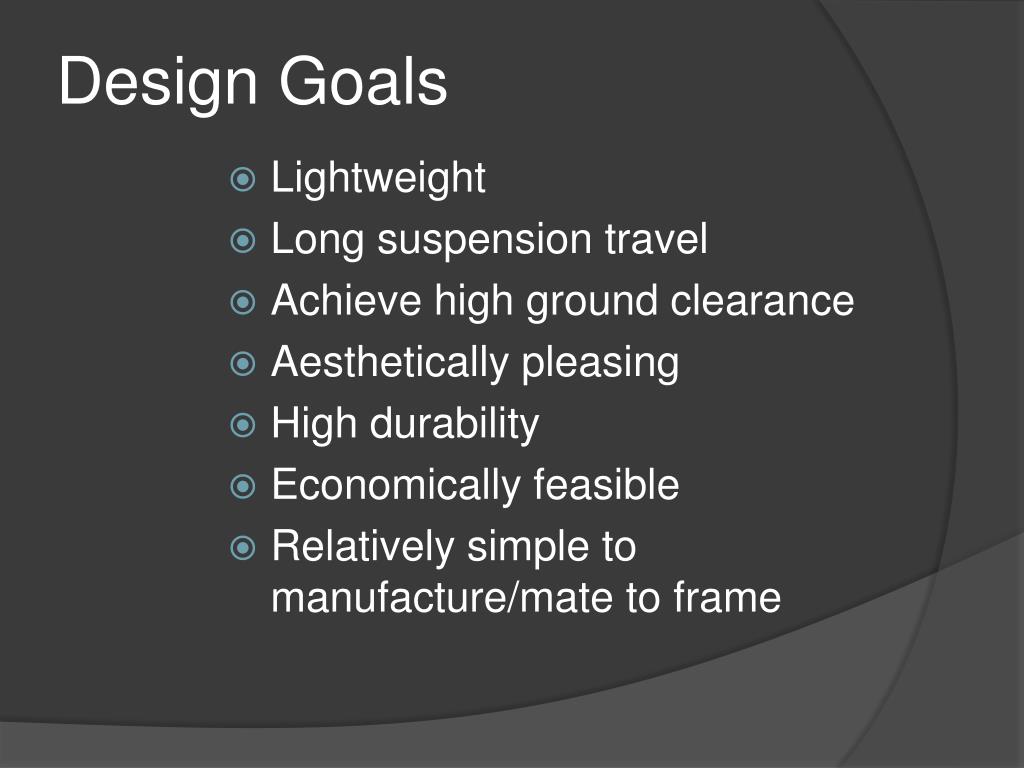 Design Goals

Lightweight
Long suspension travel
Achieve high ground clearance
Aesthetically pleasing
High durability
Economically feasible
Relatively simple to manufacture/mate to frame